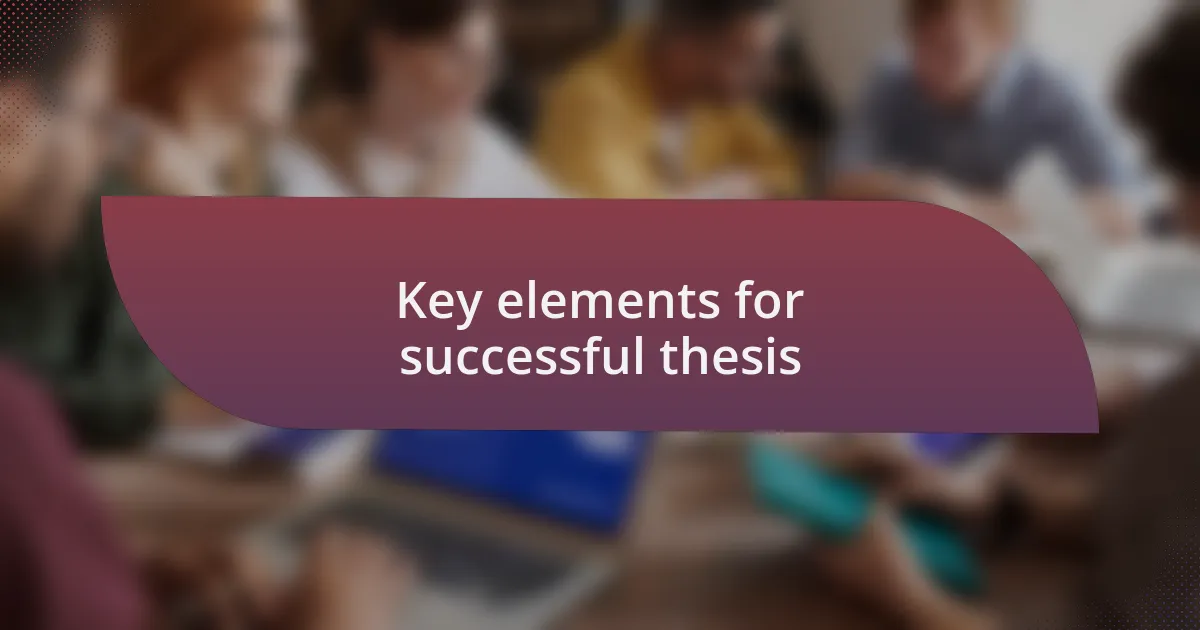 Key elements for successful thesis